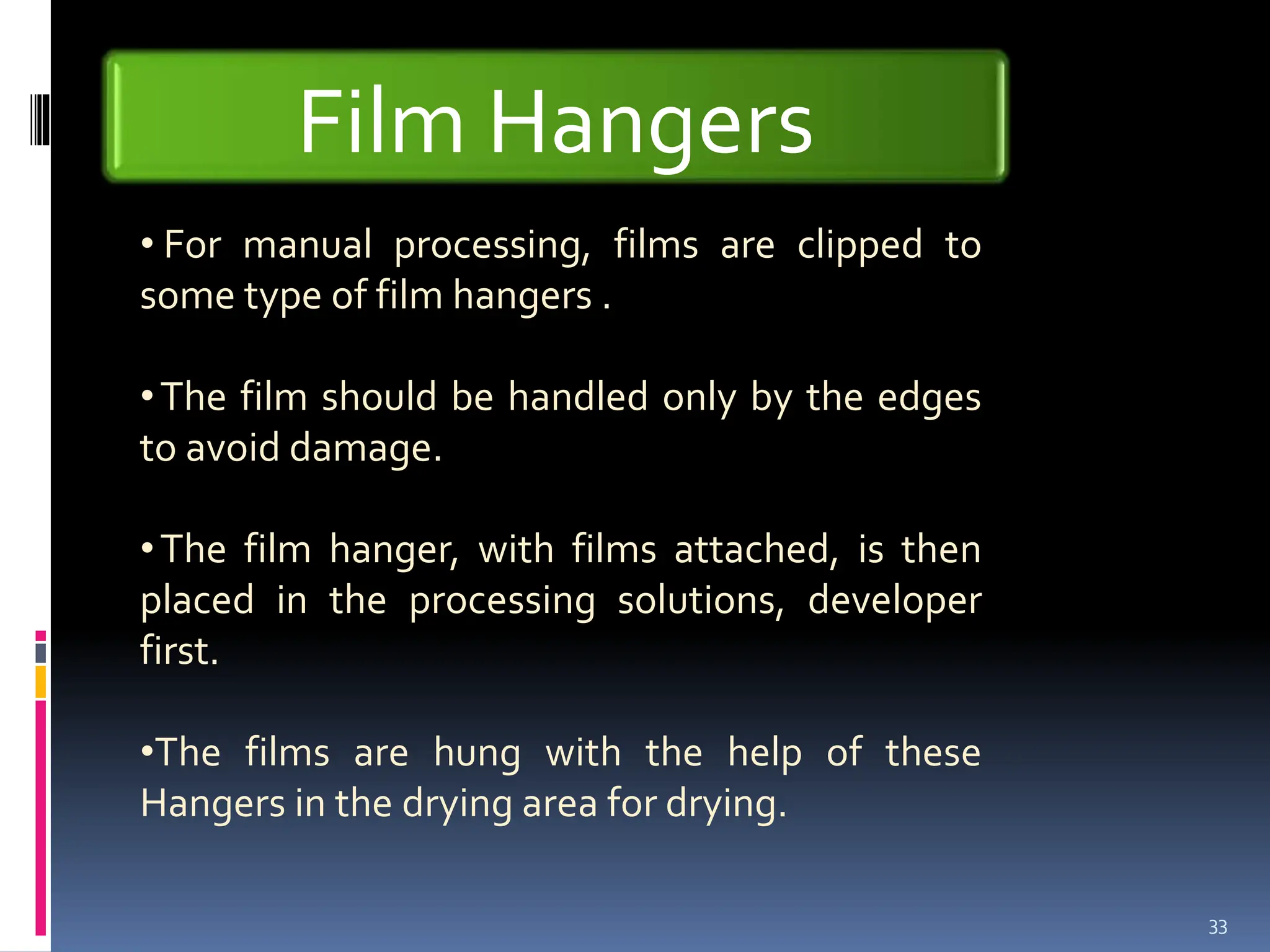 Film Hangers

• For manual processing, films are clipped to some type of film hangers .

• The film should be handled only by the edges to avoid damage.

• The film hanger, with films attached, is then placed in the processing solutions, developer first.

•The films are hung with the help of these Hangers in the drying area for drying.

33